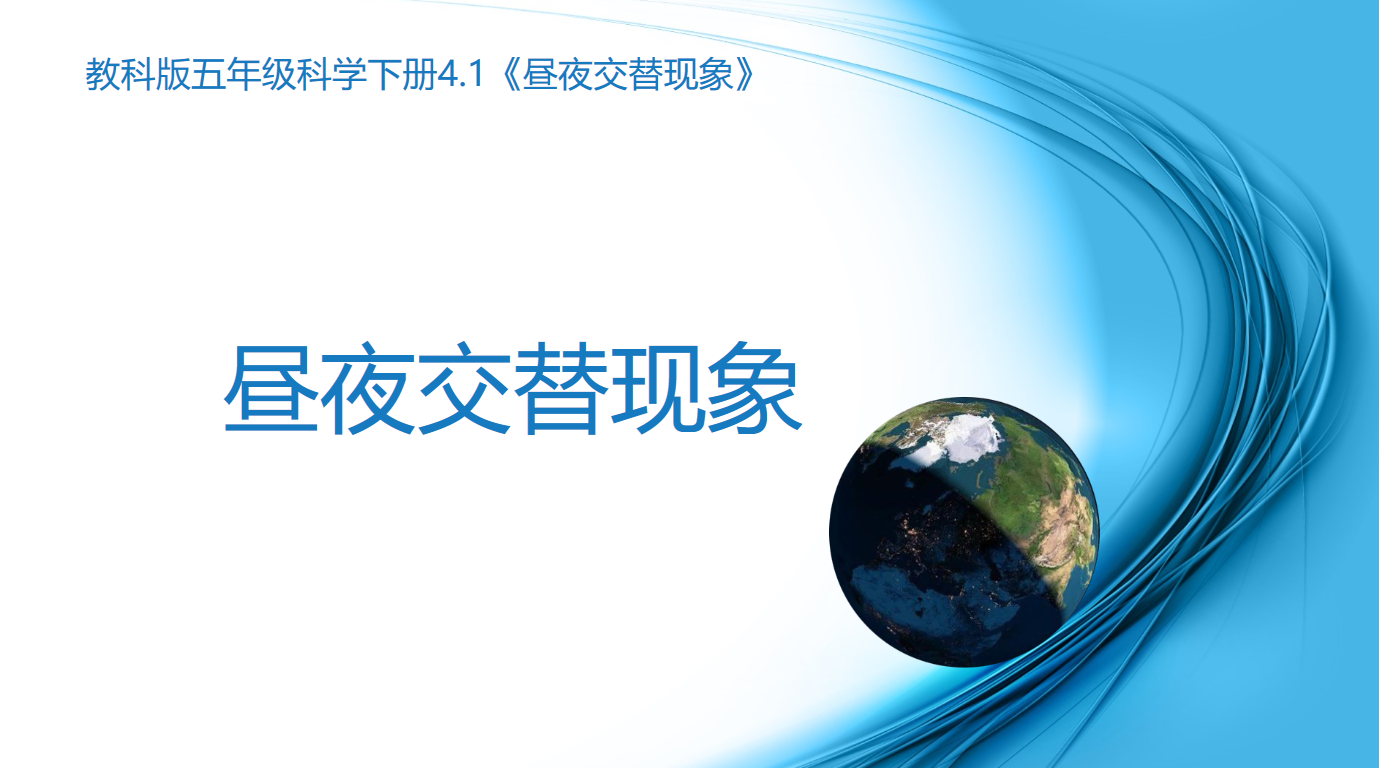 教科版五年级科学下册4.1《昼夜交替现象》

昼夜交替现象